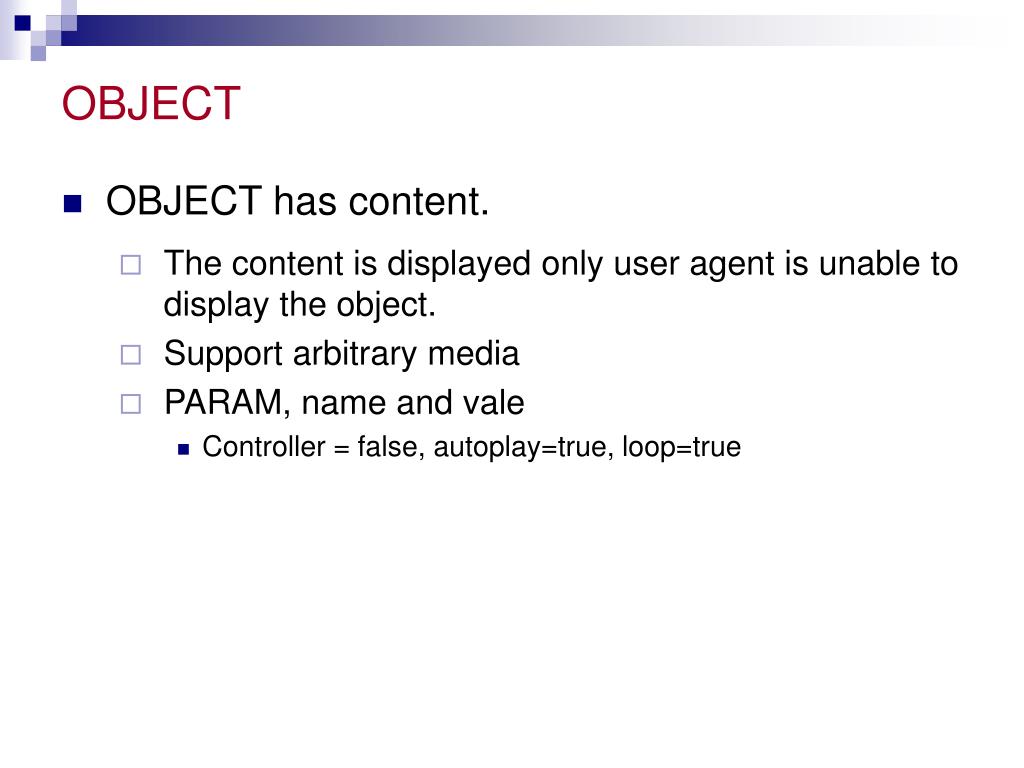 OBJECT

OBJECT has content.

The content is displayed only user agent is unable to display the object.

Support arbitrary media

PARAM, name and vale

Controller = false, autoplay=true, loop=true